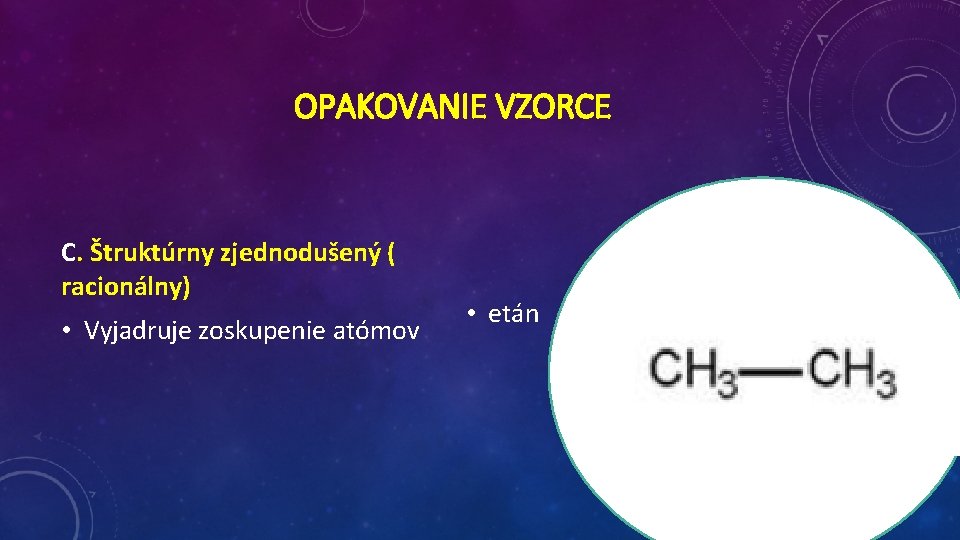 OPAKOVANIE VZORCE

C. Štruktúrny zjednodušený ( racionálny)

• Vyjadruje zoskupenie atómov

• etán

$CH_3—CH_3$